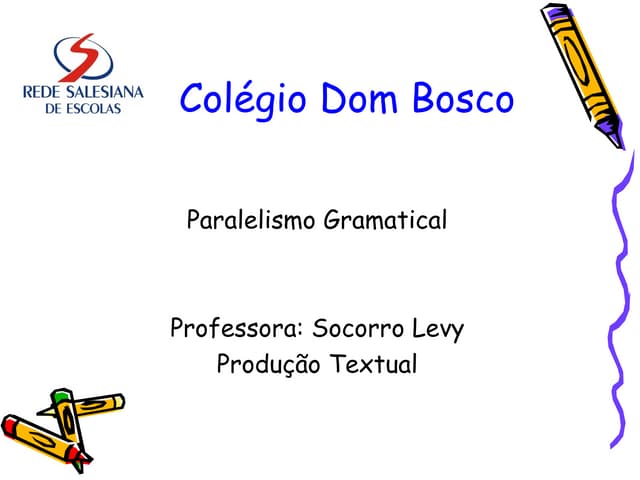 REDE SALESIANA
DE ESCOLAS

Colégio Dom Bosco

Paralelismo Gramatical

Professora: Socorro Levy
Produção Textual